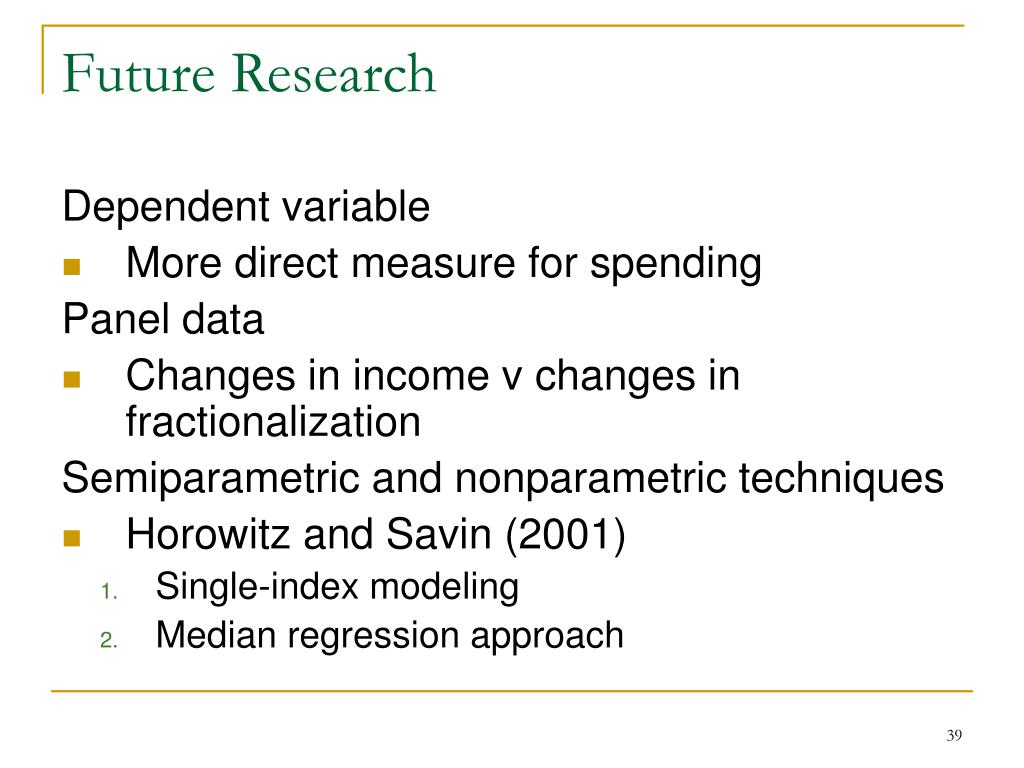 Future Research

Dependent variable

- More direct measure for spending

Panel data

- Changes in income v changes in fractionalization

Semiparametric and nonparametric techniques

- Horowitz and Savin (2001)
  1. Single-index modeling
  2. Median regression approach

39